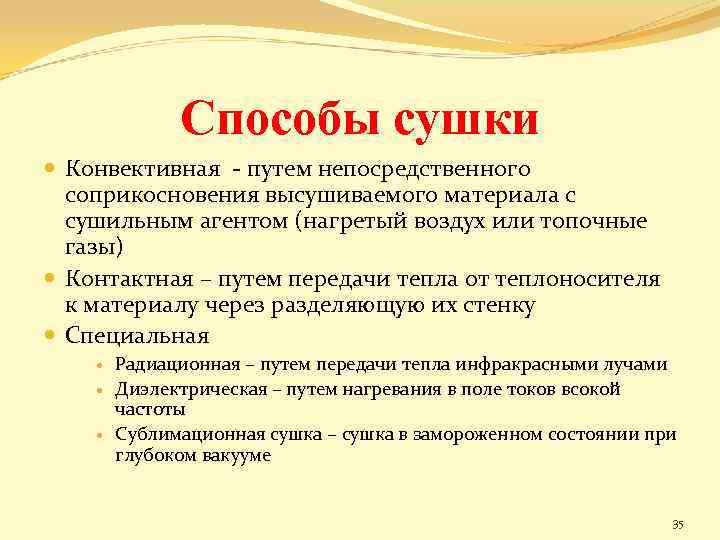 Способы сушки

Конвективная - путем непосредственного соприкосновения высушиваемого материала с сушильным агентом (нагретый воздух или топочные газы)

Контактная – путем передачи тепла от теплоносителя к материалу через разделяющую их стенку

Специальная

Радиационная – путем передачи тепла инфракрасными лучами

Диэлектрическая – путем нагревания в поле токов всокой частоты

Сублимационная сушка – сушка в замороженном состоянии при глубоком вакууме

35